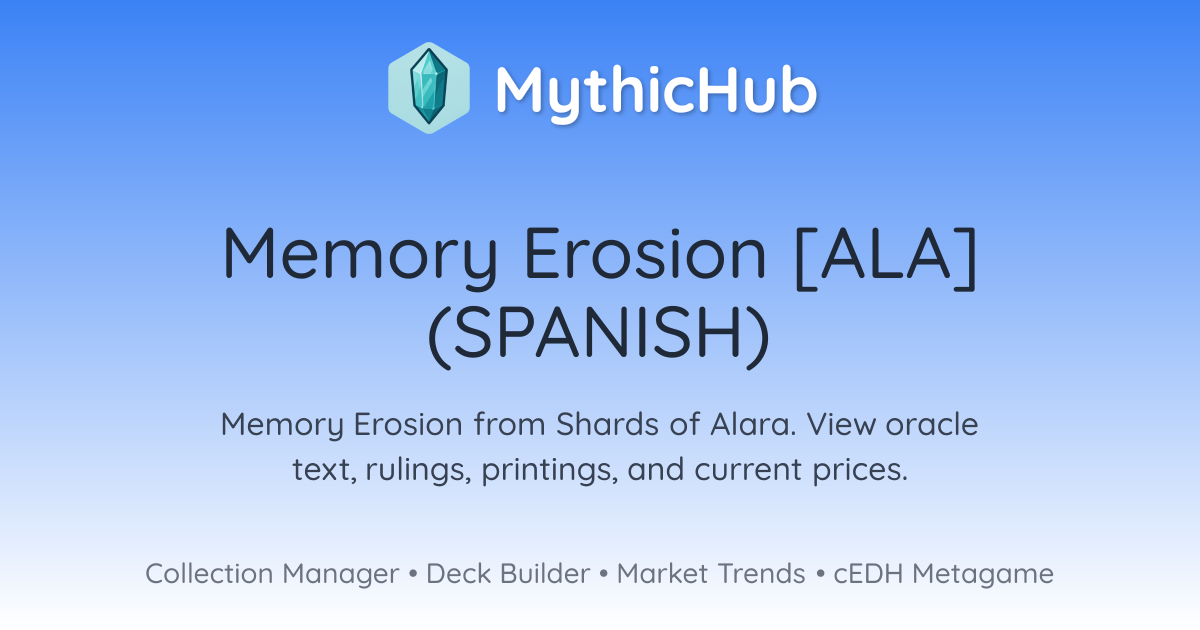 MythicHub

Memory Erosion [ALA] (SPANISH)

Memory Erosion from Shards of Alara. View oracle text, rulings, printings, and current prices.

Collection Manager • Deck Builder • Market Trends • cEDH Metagame